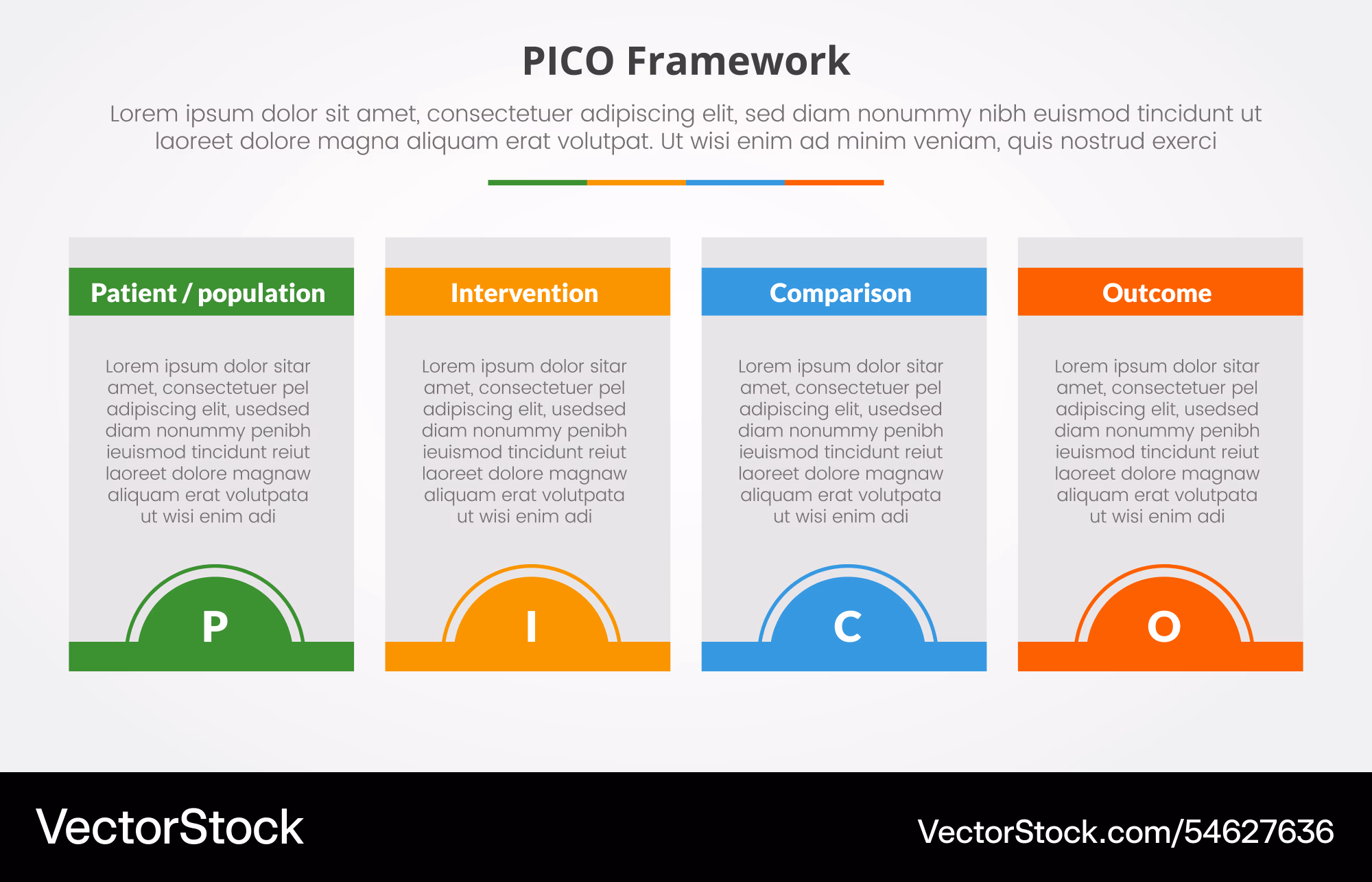 PICO Framework

Lorem ipsum dolor sit amet, consectetuer adipiscing elit, sed diam nonummy nibh euismod tincidunt ut laoreet dolore magna aliquam erat volutpat. Ut wisi enim ad minim veniam, quis nostrud exerci

Patient / population

Lorem ipsum dolor sitar amet, consectetuer pel adipiscing elit, usedsed diam nonummy penibh ieuismod tincidunt reiut laoreet dolore magnaw aliquam erat volutpata ut wisi enim adi

P

Intervention

Lorem ipsum dolor sitar amet, consectetuer pel adipiscing elit, usedsed diam nonummy penibh ieuismod tincidunt reiut laoreet dolore magnaw aliquam erat volutpata ut wisi enim adi

I

Comparison

Lorem ipsum dolor sitar amet, consectetuer pel adipiscing elit, usedsed diam nonummy penibh ieuismod tincidunt reiut laoreet dolore magnaw aliquam erat volutpata ut wisi enim adi

C

Outcome

Lorem ipsum dolor sitar amet, consectetuer pel adipiscing elit, usedsed diam nonummy penibh ieuismod tincidunt reiut laoreet dolore magnaw aliquam erat volutpata ut wisi enim adi

O

VectorStock

VectorStock.com/54627636